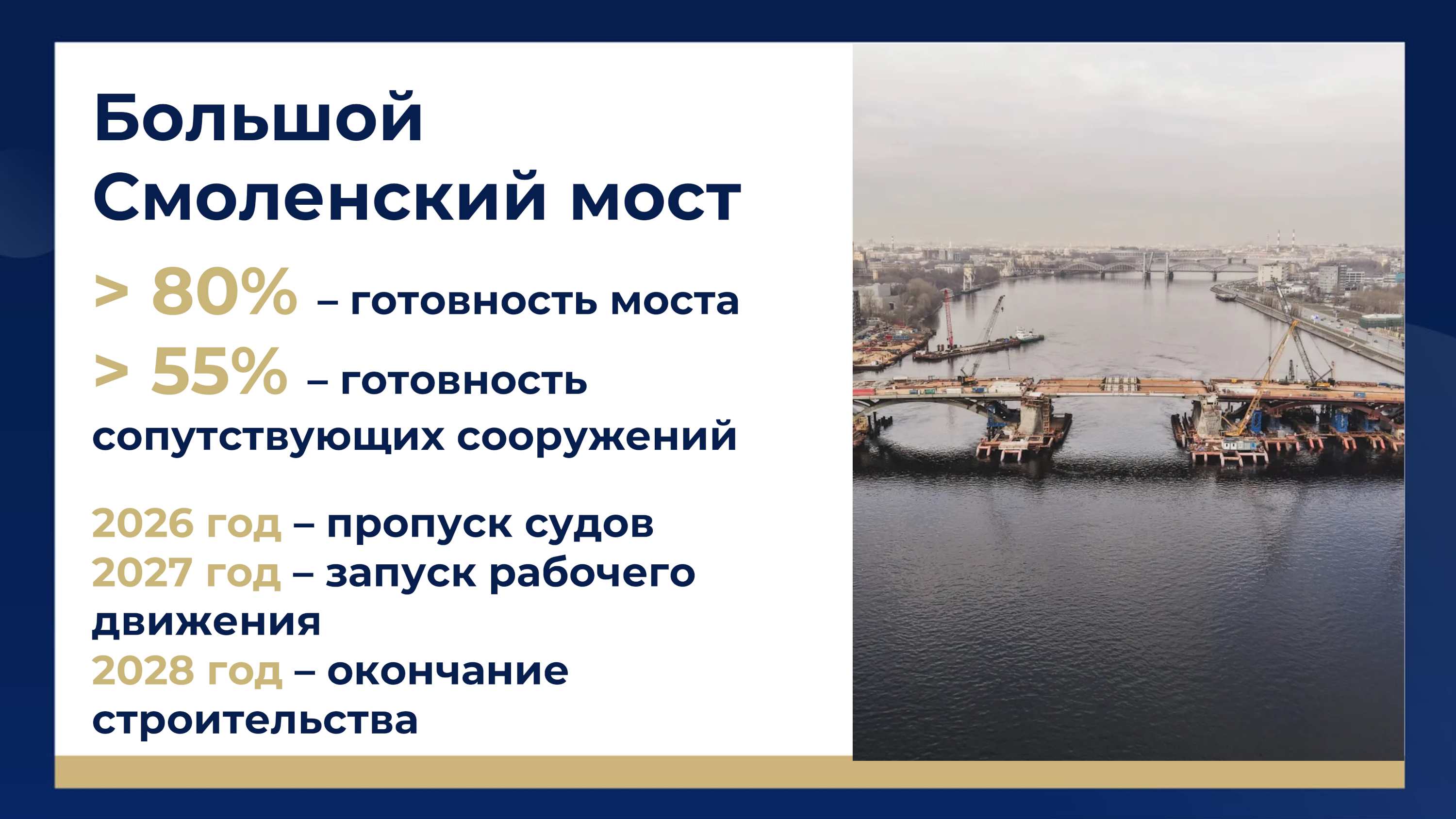 Большой Смоленский мост

> 80% – готовность моста

> 55% – готовность сопутствующих сооружений

2026 год – пропуск судов
2027 год – запуск рабочего движения
2028 год – окончание строительства